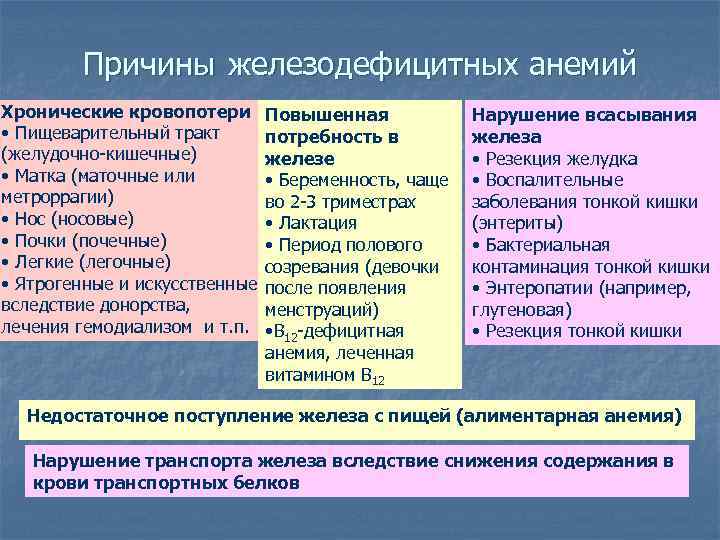 Причины железодефицитных анемий

Хронические кровопотери
• Пищеварительный тракт (желудочно-кишечные)
• Матка (маточные или метроррагии)
• Нос (носовые)
• Почки (почечные)
• Легкие (легочные)
• Ятрогенные и искусственные вследствие донорства, лечения гемодиализом и т.п.

Повышенная потребность в железе
• Беременность, чаще во 2-3 триместрах
• Лактация
• Период полового созревания (девочки после появления менструаций)
•$B_{12}$-дефицитная анемия, леченная витамином $B_{12}$

Нарушение всасывания железа
• Резекция желудка
• Воспалительные заболевания тонкой кишки (энтериты)
• Бактериальная контаминация тонкой кишки
• Энтеропатии (например, глутеновая)
• Резекция тонкой кишки

Недостаточное поступление железа с пищей (алиментарная анемия)

Нарушение транспорта железа вследствие снижения содержания в крови транспортных белков